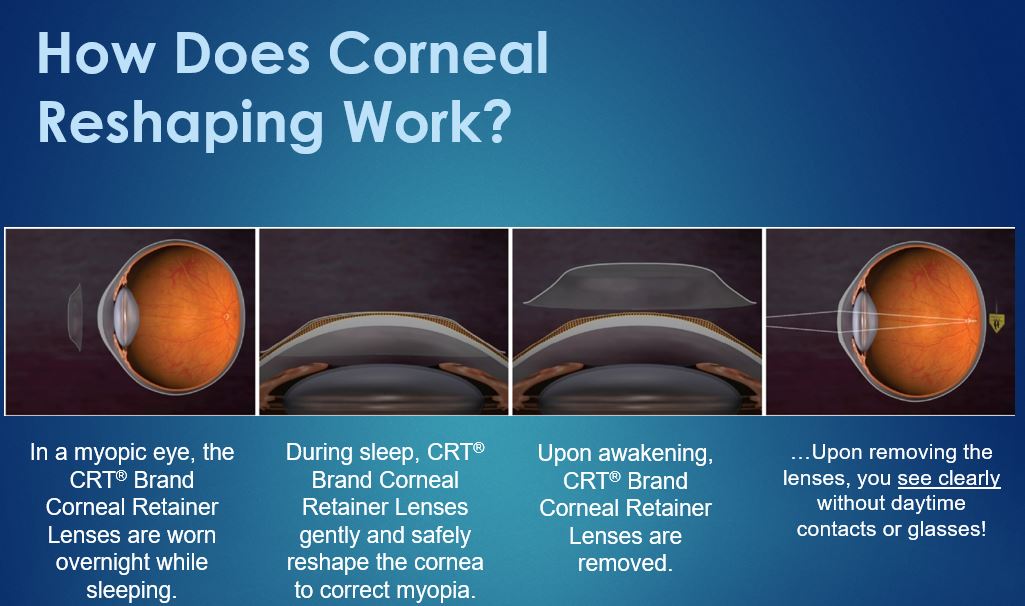 How Does Corneal Reshaping Work?

In a myopic eye, the CRT® Brand Corneal Retainer Lenses are worn overnight while sleeping.

During sleep, CRT® Brand Corneal Retainer Lenses gently and safely reshape the cornea to correct myopia.

Upon awakening, CRT® Brand Corneal Retainer Lenses are removed.

…Upon removing the lenses, you see clearly without daytime contacts or glasses!